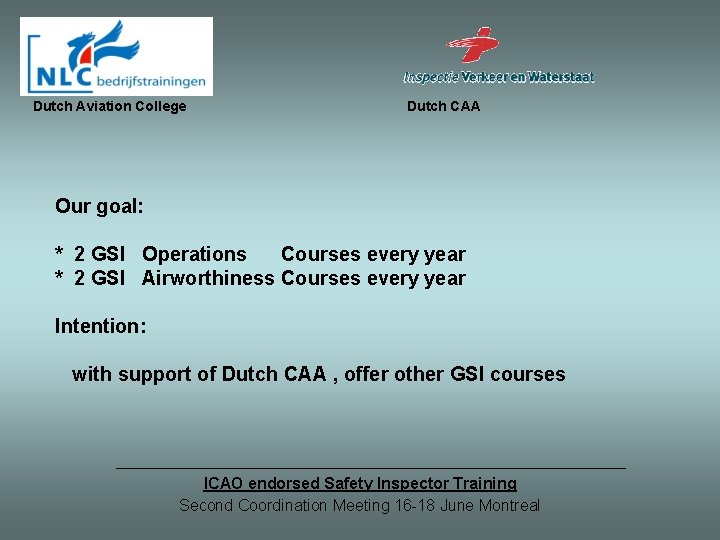 NLC bedrijfstrainingen
Dutch Aviation College

Inspectie Verkeer en Waterstaat
Dutch CAA

Our goal:

* 2 GSI Operations Courses every year
* 2 GSI Airworthiness Courses every year

Intention:

with support of Dutch CAA , offer other GSI courses

ICAO endorsed Safety Inspector Training
Second Coordination Meeting 16-18 June Montreal